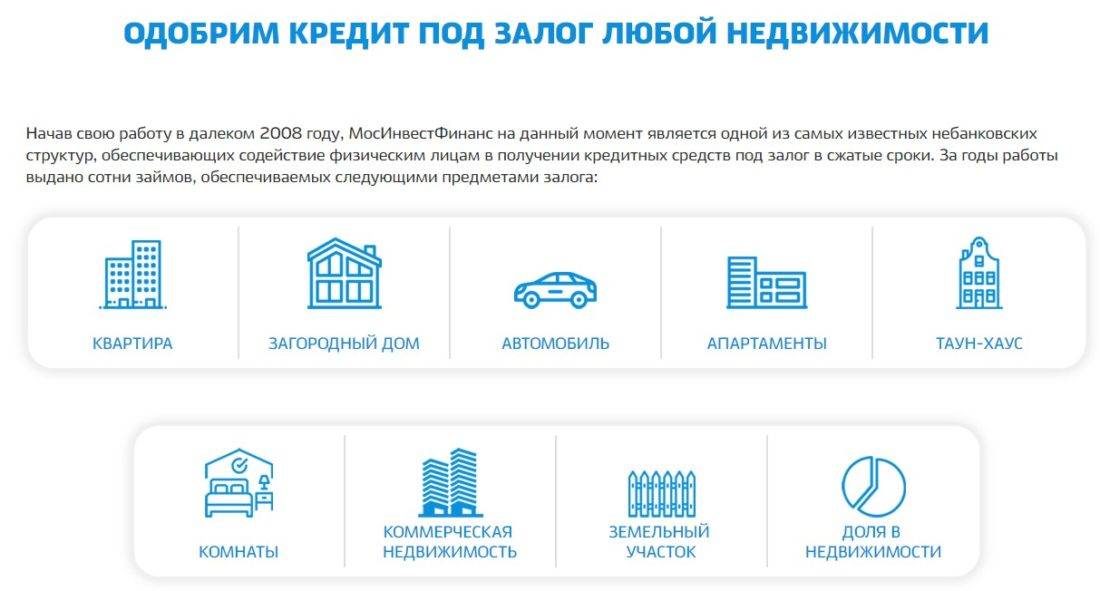 ОДОБРИМ КРЕДИТ ПОД ЗАЛОГ ЛЮБОЙ НЕДВИЖИМОСТИ

Начав свою работу в далеком 2008 году, МосИнвестФинанс на данный момент является одной из самых известных небанковских структур, обеспечивающих содействие физическим лицам в получении кредитных средств под залог в сжатые сроки. За годы работы выдано сотни займов, обеспечиваемых следующими предметами залога:

КВАРТИРА

ЗАГОРОДНЫЙ ДОМ

АВТОМОБИЛЬ

АПАРТАМЕНТЫ

ТАУН-ХАУС

КОМНАТЫ

КОММЕРЧЕСКАЯ НЕДВИЖИМОСТЬ

ЗЕМЕЛЬНЫЙ УЧАСТОК

ДОЛЯ В НЕДВИЖИМОСТИ